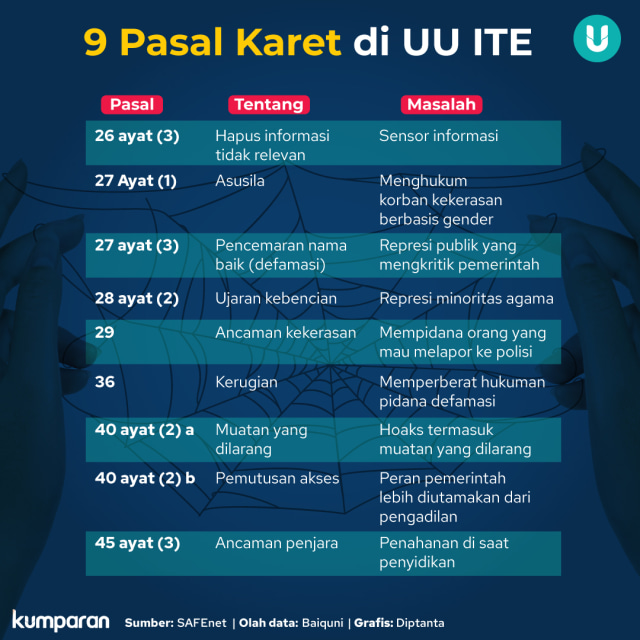 9 Pasal Karet di UU ITE

| Pasal | Tentang | Masalah |
|---|---|---|
| 26 ayat (3) | Hapus informasi tidak relevan | Sensor informasi |
| 27 Ayat (1) | Asusila | Menghukum korban kekerasan berbasis gender |
| 27 ayat (3) | Pencemaran nama baik (defamasi) | Represi publik yang mengkritik pemerintah |
| 28 ayat (2) | Ujaran kebencian | Represi minoritas agama |
| 29 | Ancaman kekerasan | Mempidana orang yang mau melapor ke polisi |
| 36 | Kerugian | Memperberat hukuman pidana defamasi |
| 40 ayat (2) a | Muatan yang dilarang | Hoaks termasuk muatan yang dilarang |
| 40 ayat (2) b | Pemutusan akses | Peran pemerintah lebih diutamakan dari pengadilan |
| 45 ayat (3) | Ancaman penjara | Penahanan di saat penyidikan |

kumparan Sumber: SAFEnet | Olah data: Baiquni | Grafis: Diptanta